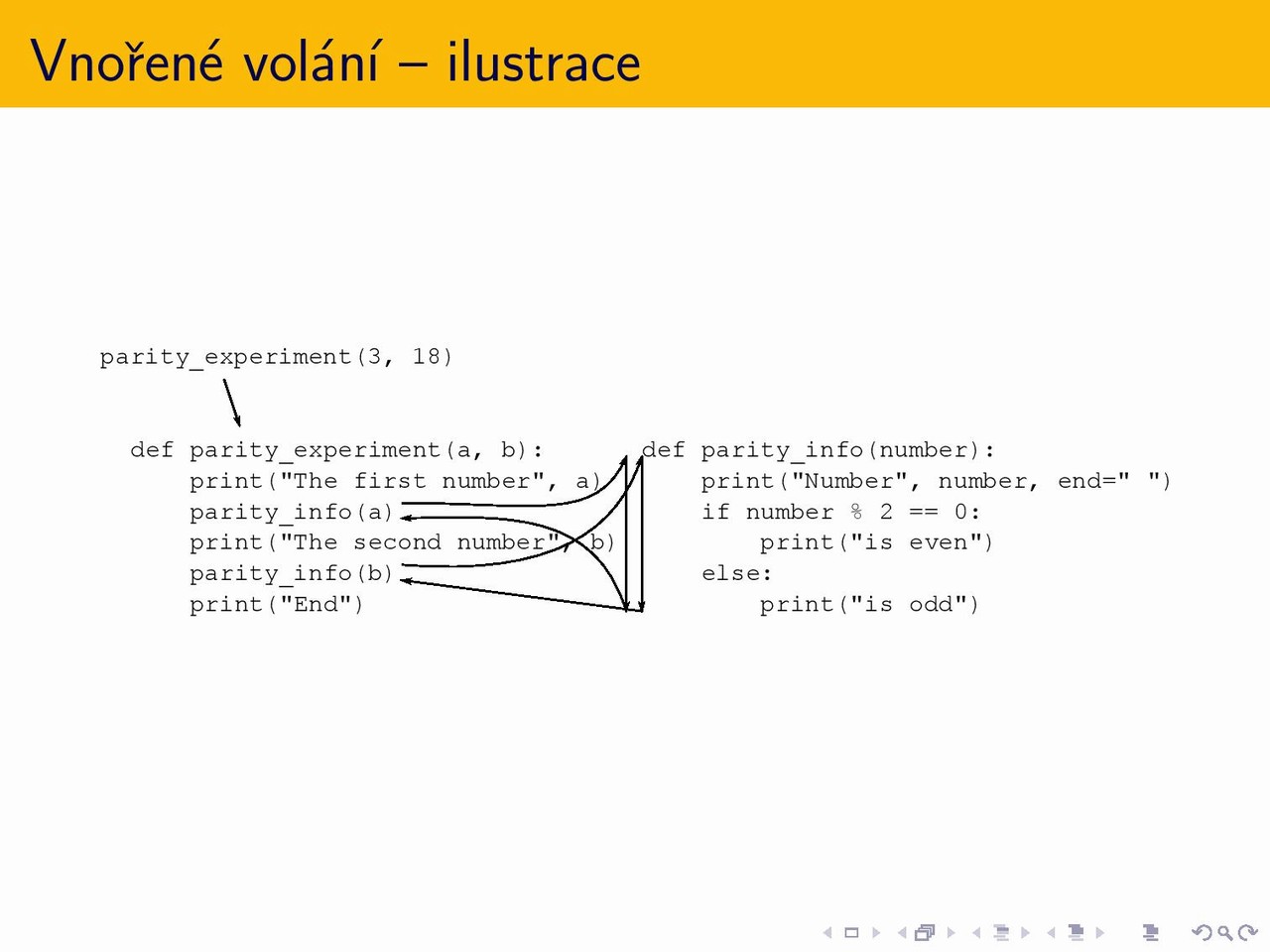 Vnořené volání – ilustrace

parity_experiment(3, 18)

def parity_experiment(a, b):
    print("The first number", a)
    parity_info(a)
    print("The second number", b)
    parity_info(b)
    print("End")

def parity_info(number):
    print("Number", number, end=" ")
    if number % 2 == 0:
        print("is even")
    else:
        print("is odd")